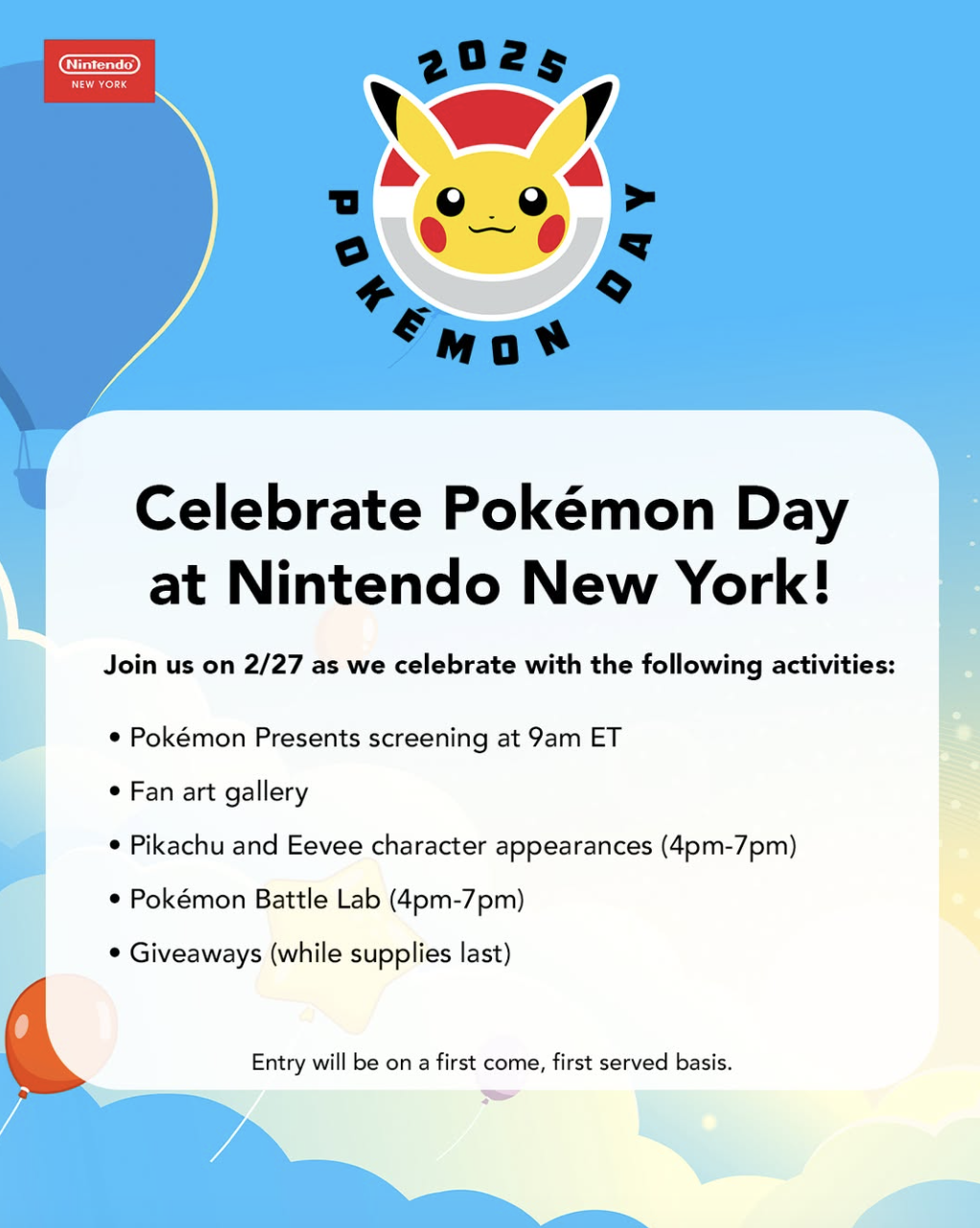 Nintendo
NEW YORK

2025
POKÉMON DAY

Celebrate Pokémon Day at Nintendo New York!

Join us on 2/27 as we celebrate with the following activities:

• Pokémon Presents screening at 9am ET
• Fan art gallery
• Pikachu and Eevee character appearances (4pm-7pm)
• Pokémon Battle Lab (4pm-7pm)
• Giveaways (while supplies last)

Entry will be on a first come, first served basis.